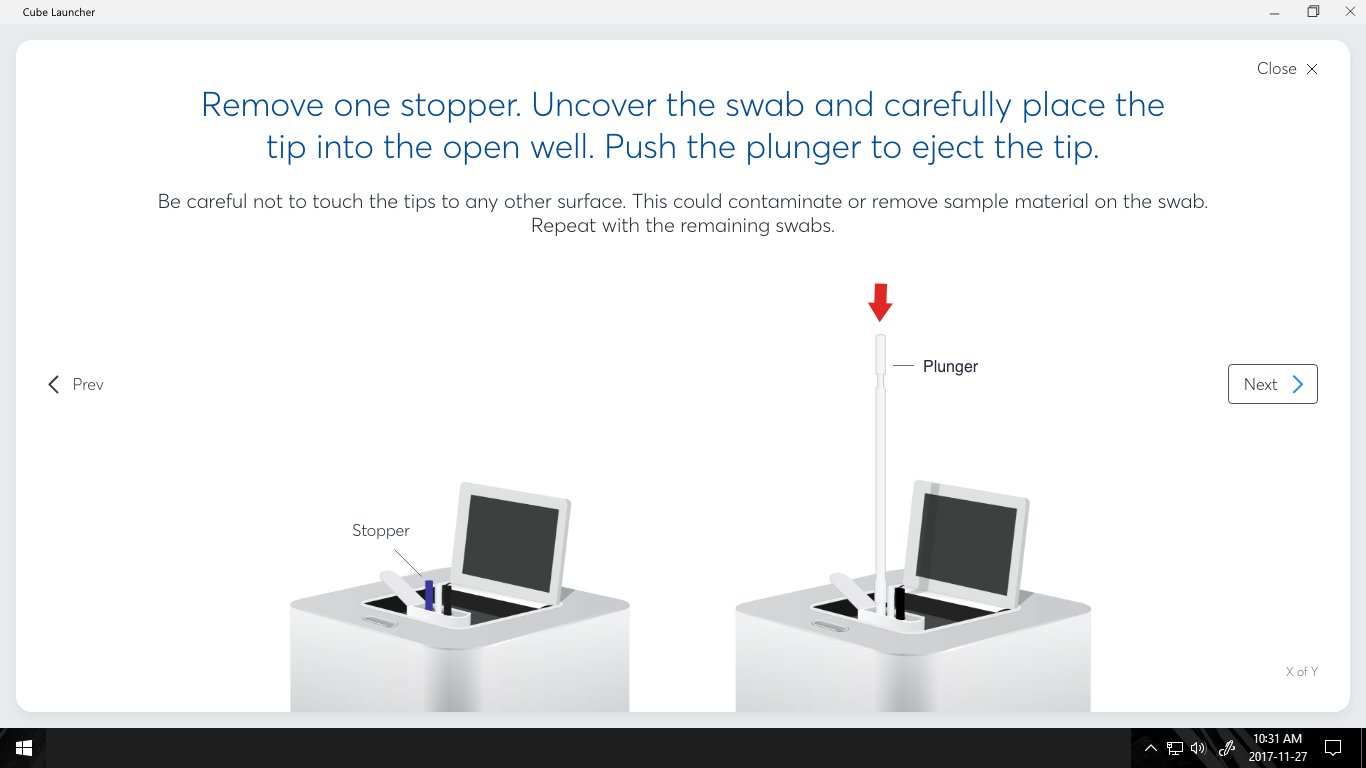 Cube Launcher

Close

Remove one stopper. Uncover the swab and carefully place the tip into the open well. Push the plunger to eject the tip.

Be careful not to touch the tips to any other surface. This could contaminate or remove sample material on the swab. Repeat with the remaining swabs.

Prev

Plunger

Next

Stopper

X of Y

10:31 AM
2017-11-27